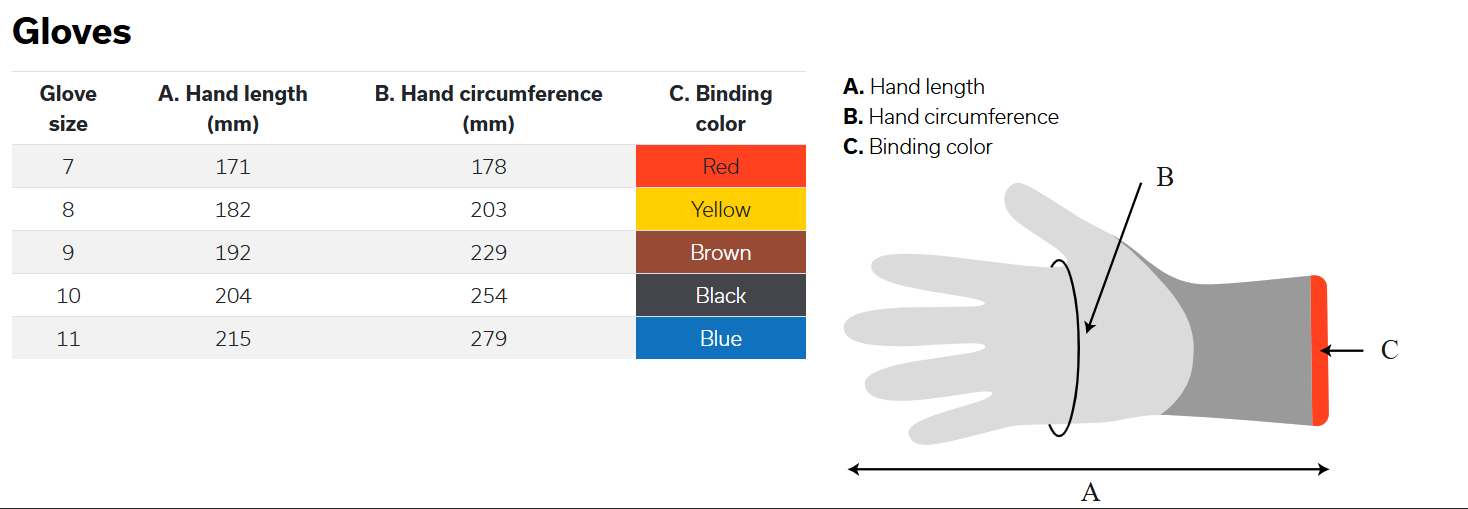 Gloves

| Glove size | A. Hand length (mm) | B. Hand circumference (mm) | C. Binding color |
|---|---|---|---|
| 7 | 171 | 178 | Red |
| 8 | 182 | 203 | Yellow |
| 9 | 192 | 229 | Brown |
| 10 | 204 | 254 | Black |
| 11 | 215 | 279 | Blue |

A. Hand length
B. Hand circumference
C. Binding color

B

C

A